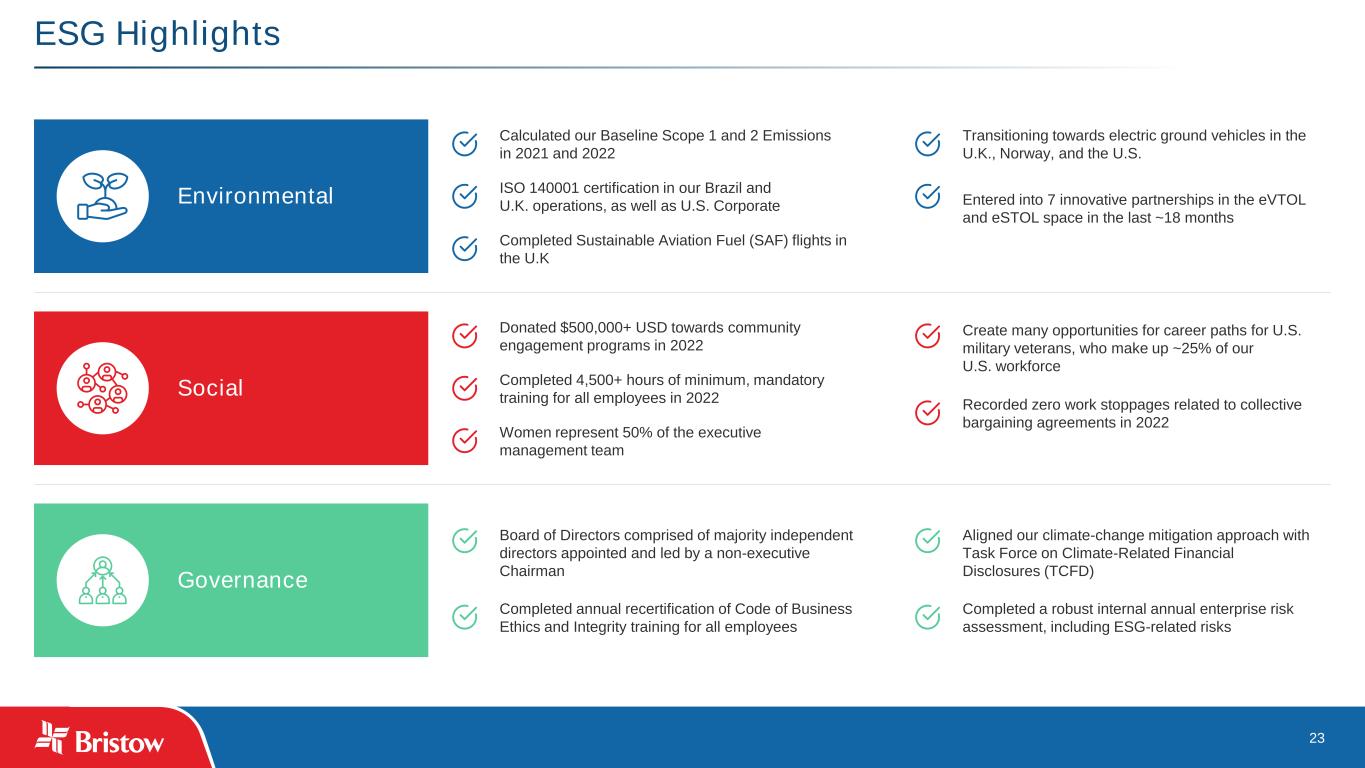 ESG Highlights

Environmental

Calculated our Baseline Scope 1 and 2 Emissions in 2021 and 2022

ISO 140001 certification in our Brazil and U.K. operations, as well as U.S. Corporate

Completed Sustainable Aviation Fuel (SAF) flights in the U.K

Transitioning towards electric ground vehicles in the U.K., Norway, and the U.S.

Entered into 7 innovative partnerships in the eVTOL and eSTOL space in the last ~18 months

Social

Donated $500,000+ USD towards community engagement programs in 2022

Completed 4,500+ hours of minimum, mandatory training for all employees in 2022

Women represent 50% of the executive management team

Create many opportunities for career paths for U.S. military veterans, who make up ~25% of our U.S. workforce

Recorded zero work stoppages related to collective bargaining agreements in 2022

Governance

Board of Directors comprised of majority independent directors appointed and led by a non-executive Chairman

Completed annual recertification of Code of Business Ethics and Integrity training for all employees

Aligned our climate-change mitigation approach with Task Force on Climate-Related Financial Disclosures (TCFD)

Completed a robust internal annual enterprise risk assessment, including ESG-related risks

Bristow

23